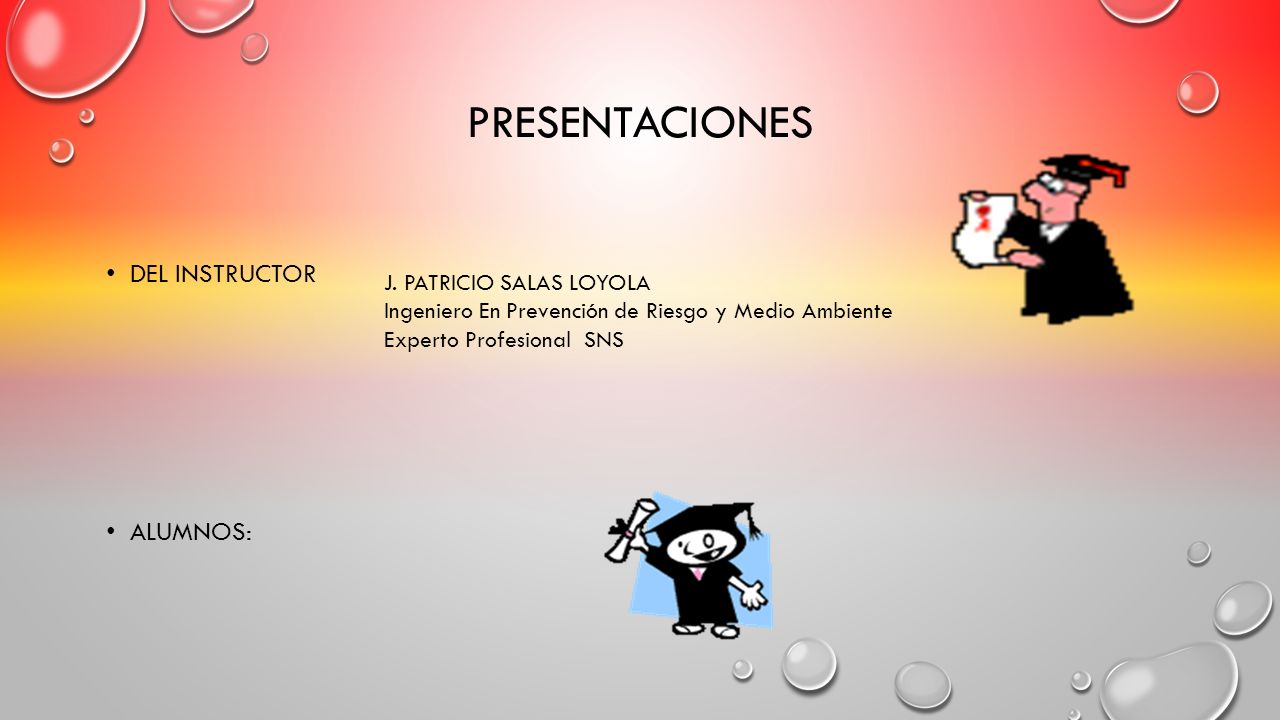 PRESENTACIONES

• DEL INSTRUCTOR

J. PATRICIO SALAS LOYOLA
Ingeniero En Prevención de Riesgo y Medio Ambiente
Experto Profesional SNS

• ALUMNOS: